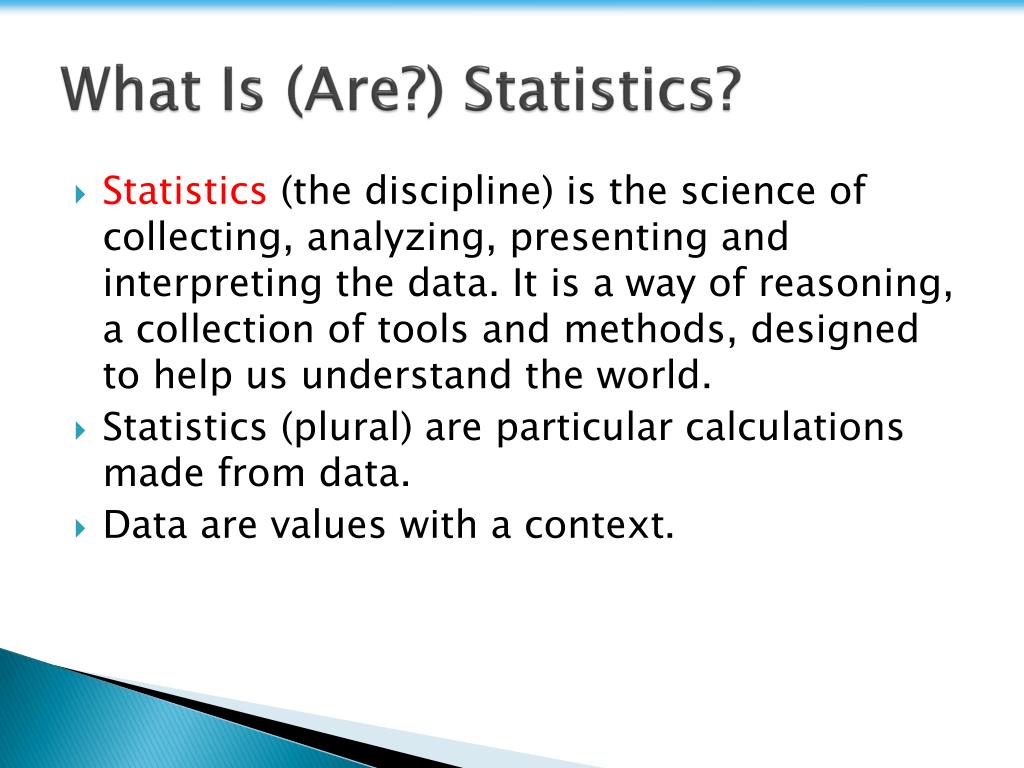 What Is (Are?) Statistics?

Statistics (the discipline) is the science of collecting, analyzing, presenting and interpreting the data. It is a way of reasoning, a collection of tools and methods, designed to help us understand the world.

Statistics (plural) are particular calculations made from data.

Data are values with a context.